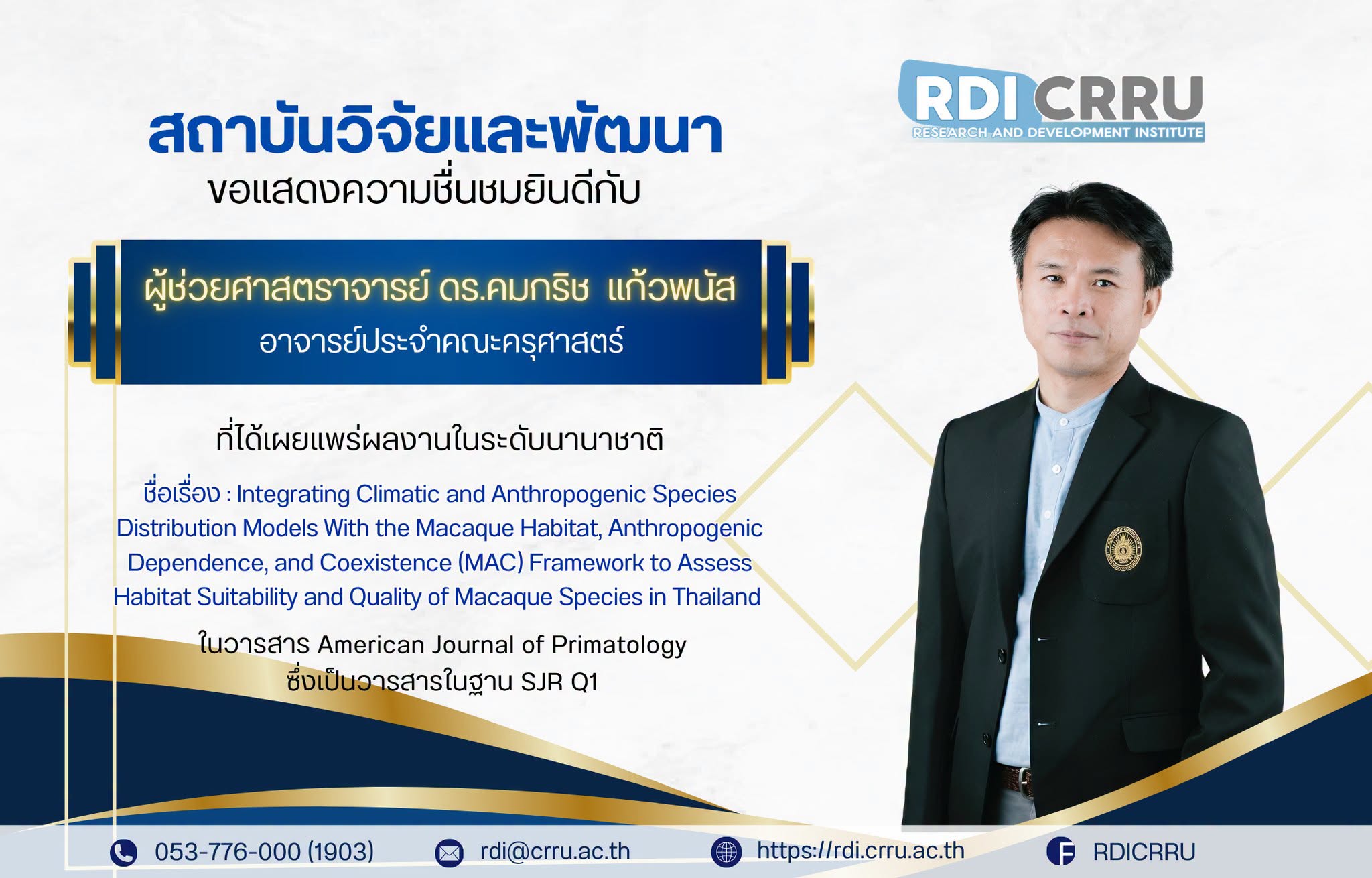 RDI CRRU
RESEARCH AND DEVELOPMENT INSTITUTE

สถาบันวิจัยและพัฒนา
ขอแสดงความชื่นชมยินดีกับ

ผู้ช่วยศาสตราจารย์ ดร.คมกริช แก้วพนัส
อาจารย์ประจำคณะครุศาสตร์

ที่ได้เผยแพร่ผลงานในระดับนานาชาติ

ชื่อเรื่อง : Integrating Climatic and Anthropogenic Species Distribution Models With the Macaque Habitat, Anthropogenic Dependence, and Coexistence (MAC) Framework to Assess Habitat Suitability and Quality of Macaque Species in Thailand

ในวารสาร American Journal of Primatology
ซึ่งเป็นวารสารในฐาน SJR Q1

053-776-000 (1903)
rdi@crru.ac.th
https://rdi.crru.ac.th
RDICRRU